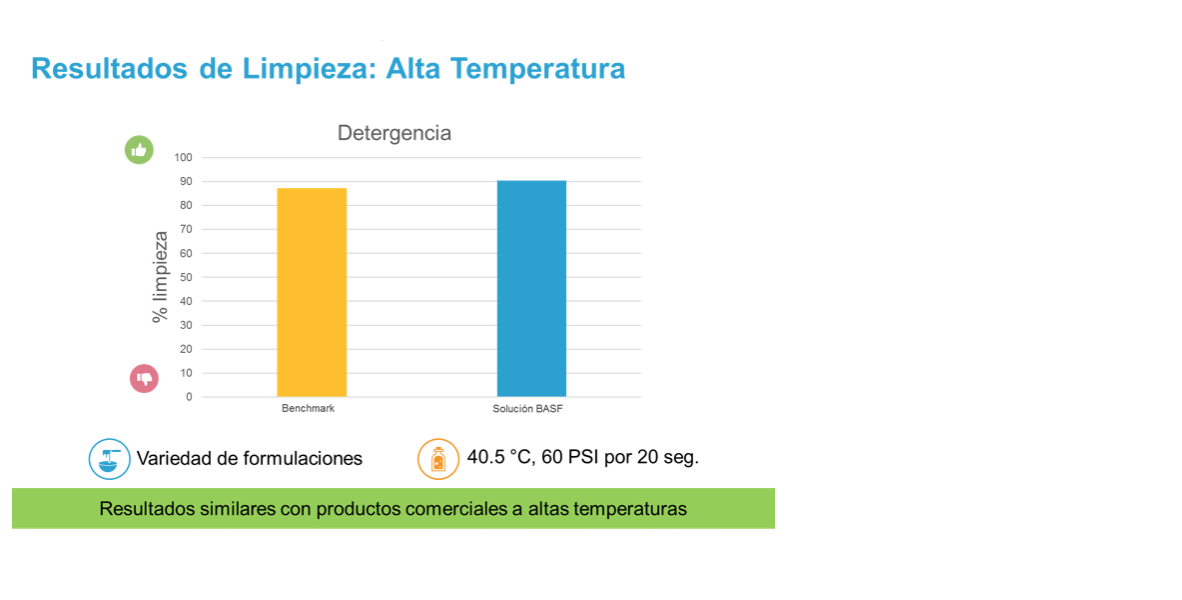 Resultados de Limpieza: Alta Temperatura

Detergencia

% limpieza

100
90
80
70
60
50
40
30
20
10
0

Benchmark
Solución BASF

Variedad de formulaciones

40.5 °C, 60 PSI por 20 seg.

Resultados similares con productos comerciales a altas temperaturas